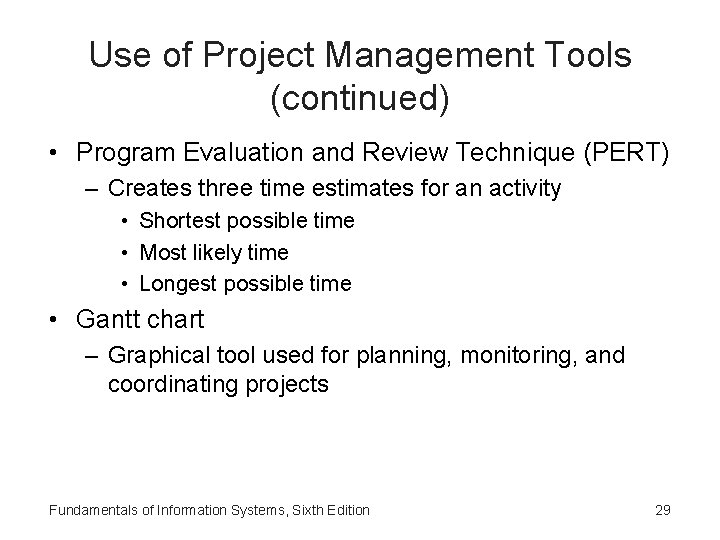 Use of Project Management Tools (continued)

• Program Evaluation and Review Technique (PERT)
– Creates three time estimates for an activity
• Shortest possible time
• Most likely time
• Longest possible time

• Gantt chart
– Graphical tool used for planning, monitoring, and coordinating projects

Fundamentals of Information Systems, Sixth Edition

29